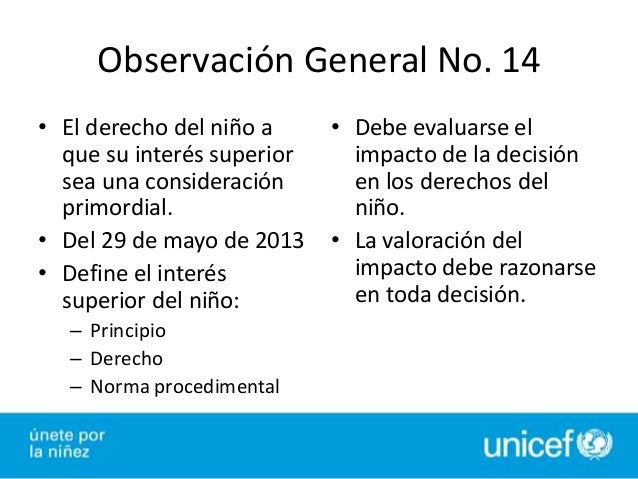 Observación General No. 14

• El derecho del niño a que su interés superior sea una consideración primordial.
• Del 29 de mayo de 2013
• Define el interés superior del niño:
– Principio
– Derecho
– Norma procedimental

• Debe evaluarse el impacto de la decisión en los derechos del niño.
• La valoración del impacto debe razonarse en toda decisión.

únete por la niñez

unicef